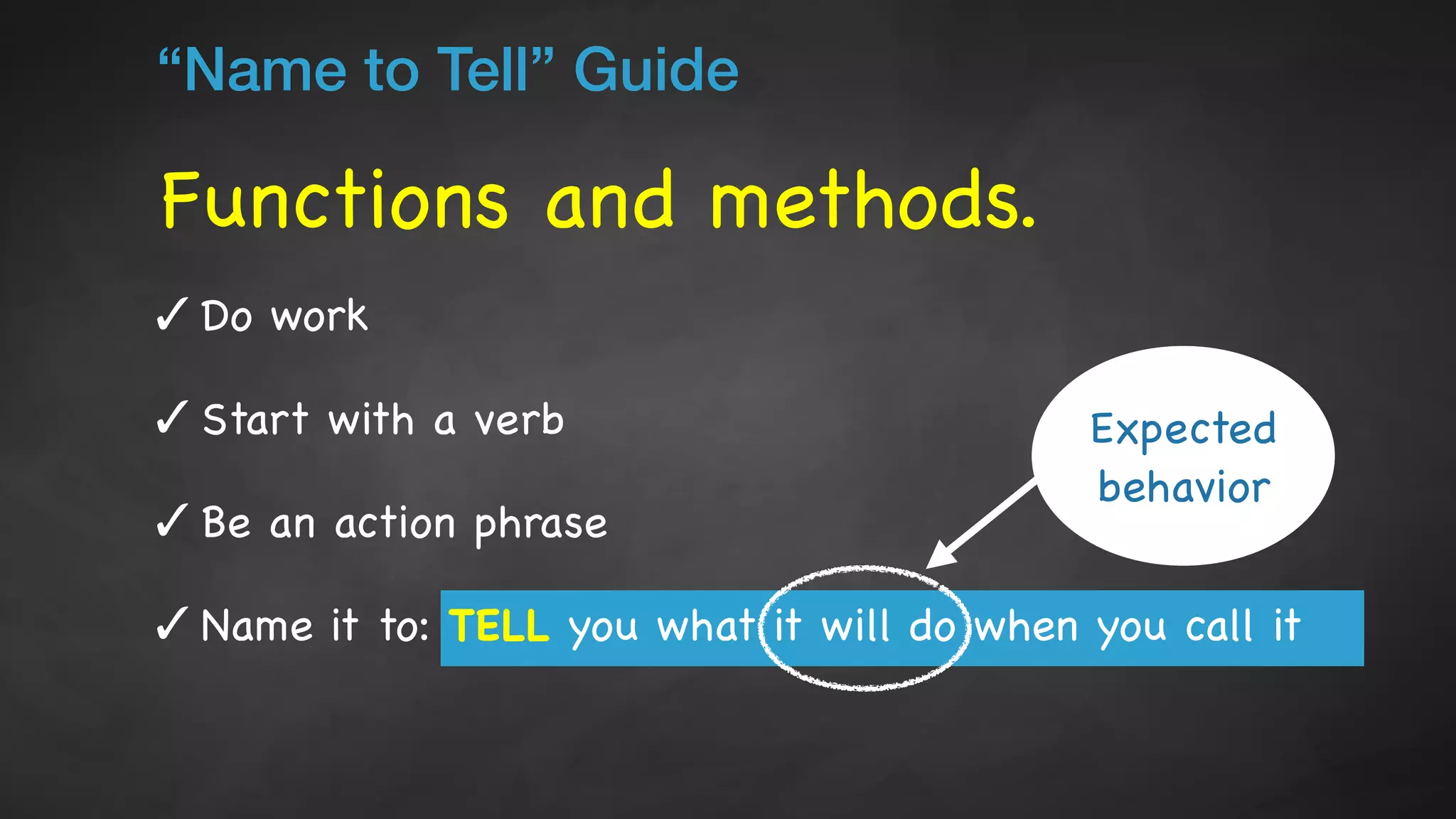 “Name to Tell” Guide

Functions and methods.

✓ Do work

✓ Start with a verb

✓ Be an action phrase

✓ Name it to: TELL you what it will do when you call it

Expected behavior